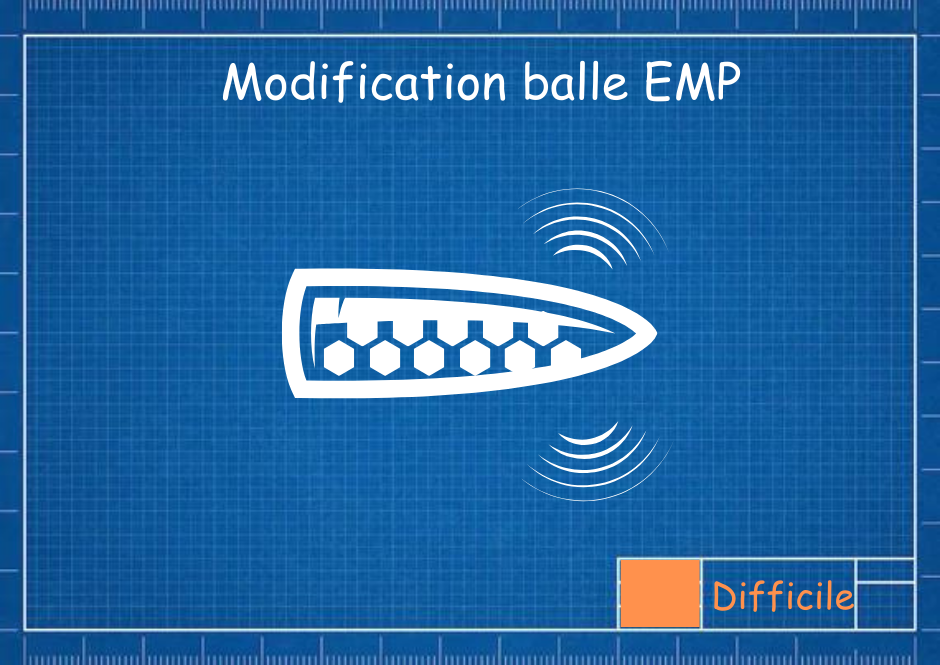 Modification balle EMP

Difficile